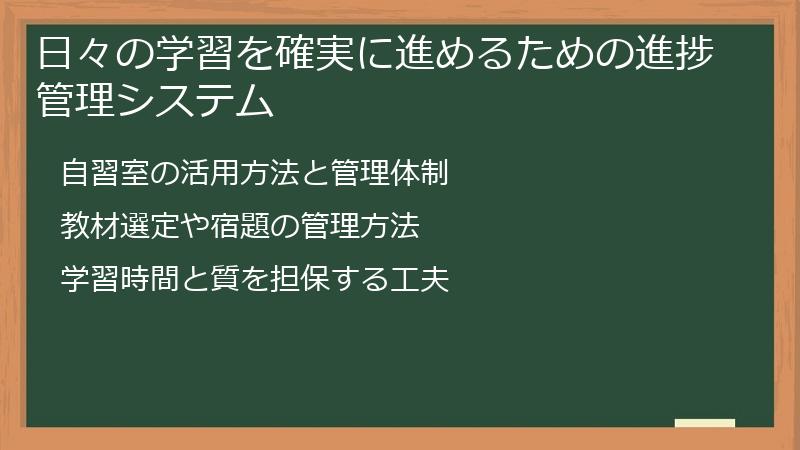 日々の学習を確実に進めるための進捗管理システム

自習室の活用方法と管理体制

教材選定や宿題の管理方法

学習時間と質を担保する工夫